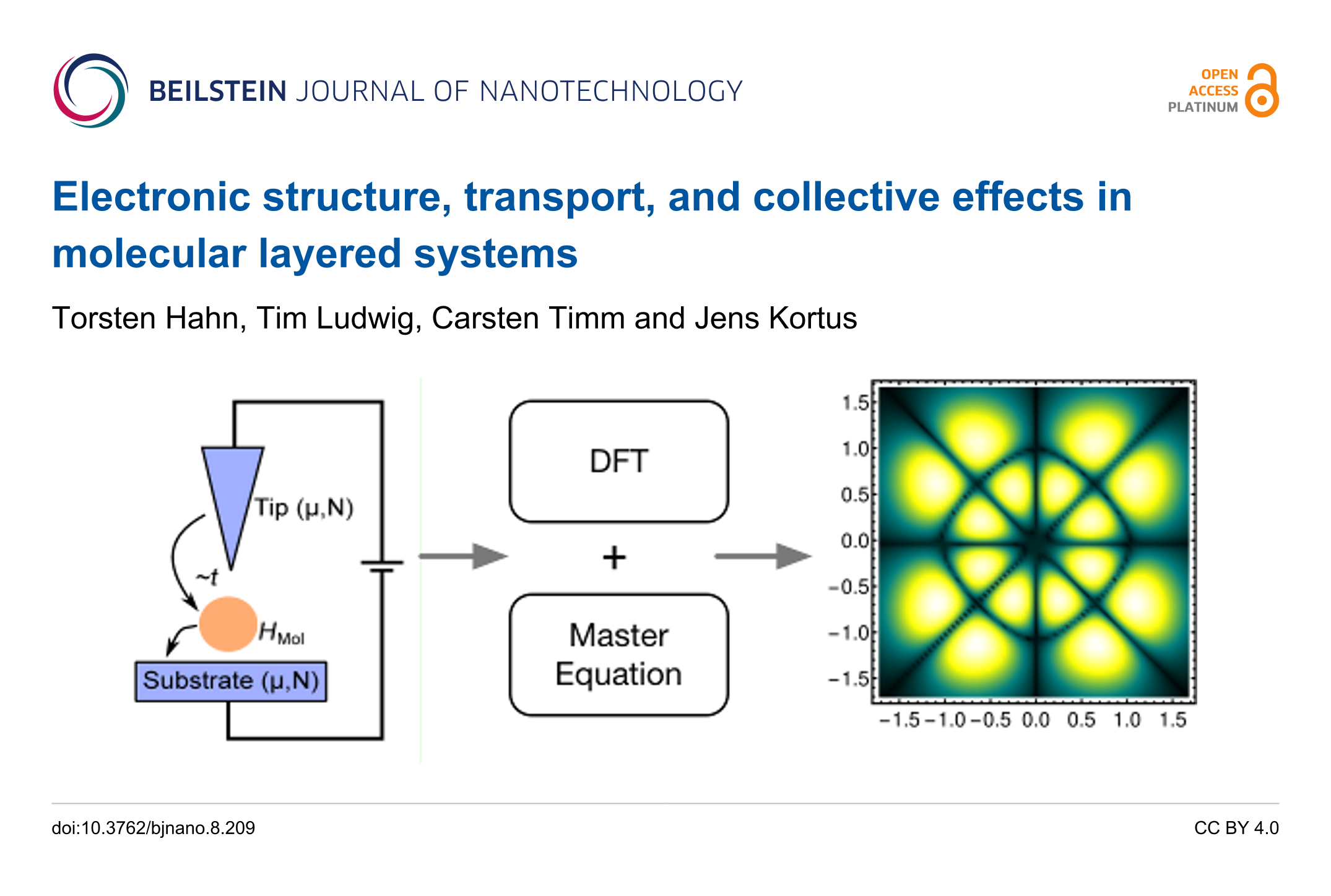 BEILSTEIN JOURNAL OF NANOTECHNOLOGY

OPEN ACCESS PLATINUM

Electronic structure, transport, and collective effects in molecular layered systems

Torsten Hahn, Tim Ludwig, Carsten Timm and Jens Kortus

Tip (μ,N)

~$t$

$H_{Mol}$

Substrate (μ,N)

DFT

+

Master Equation

1.5
1.0
0.5
0.0
−0.5
−1.0
−1.5

−1.5 −1.0 −0.5 0.0 0.5 1.0 1.5

doi:10.3762/bjnano.8.209

CC BY 4.0